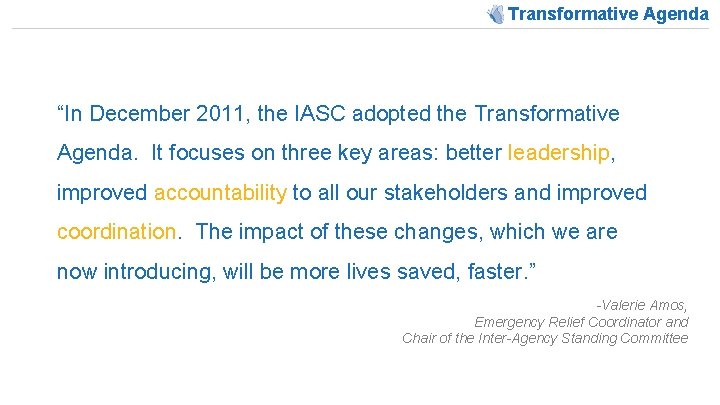 Transformative Agenda

“In December 2011, the IASC adopted the Transformative Agenda. It focuses on three key areas: better leadership, improved accountability to all our stakeholders and improved coordination. The impact of these changes, which we are now introducing, will be more lives saved, faster.”

-Valerie Amos,
Emergency Relief Coordinator and
Chair of the Inter-Agency Standing Committee